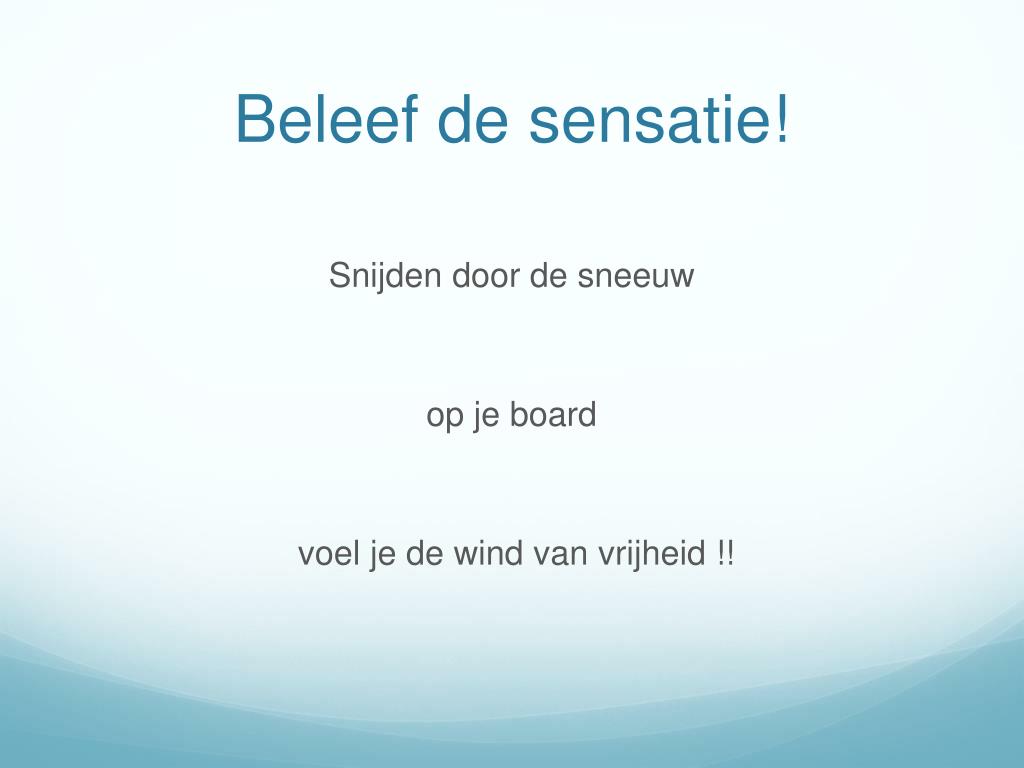 Beleef de sensatie!

Snijden door de sneeuw

op je board

voel je de wind van vrijheid !!